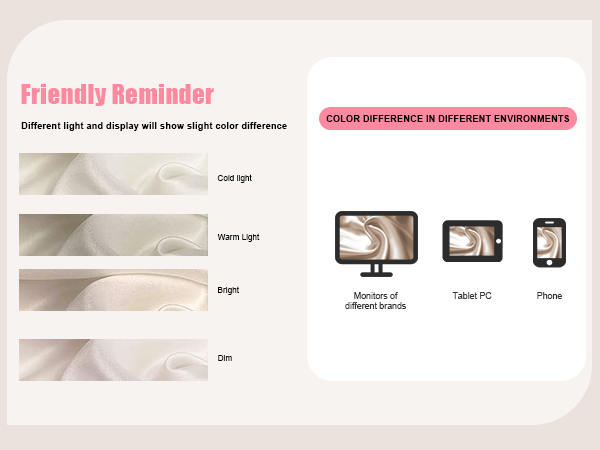 Friendly Reminder

Different light and display will show slight color difference

Cold light

Warm Light

Bright

Dim

COLOR DIFFERENCE IN DIFFERENT ENVIRONMENTS

Monitors of different brands

Tablet PC

Phone